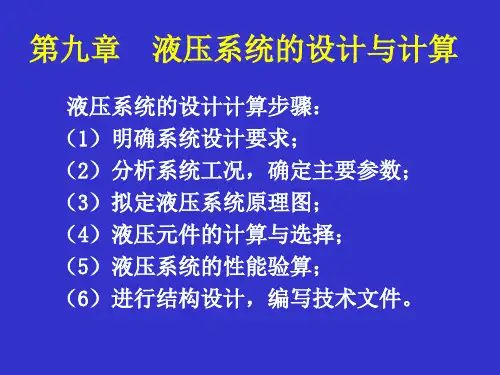 第九章　液压系统的设计与计算

液压系统的设计计算步骤：
（1）明确系统设计要求；
（2）分析系统工况，确定主要参数；
（3）拟定液压系统原理图；
（4）液压元件的计算与选择；
（5）液压系统的性能验算；
（6）进行结构设计，编写技术文件。